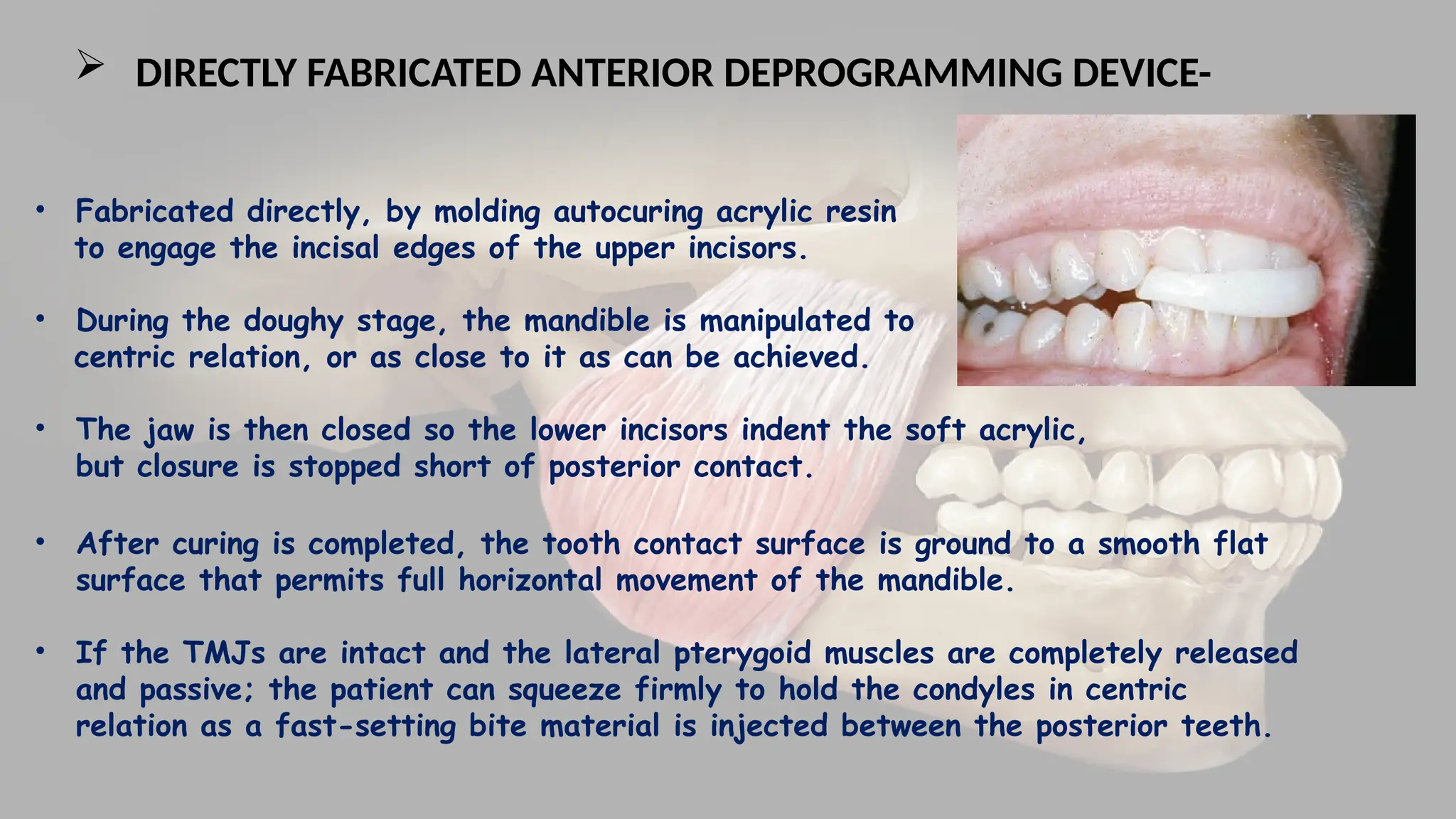 ➢ DIRECTLY FABRICATED ANTERIOR DEPROGRAMMING DEVICE-

• Fabricated directly, by molding autocuring acrylic resin to engage the incisal edges of the upper incisors.

• During the doughy stage, the mandible is manipulated to centric relation, or as close to it as can be achieved.

• The jaw is then closed so the lower incisors indent the soft acrylic, but closure is stopped short of posterior contact.

• After curing is completed, the tooth contact surface is ground to a smooth flat surface that permits full horizontal movement of the mandible.

• If the TMJs are intact and the lateral pterygoid muscles are completely released and passive; the patient can squeeze firmly to hold the condyles in centric relation as a fast-setting bite material is injected between the posterior teeth.